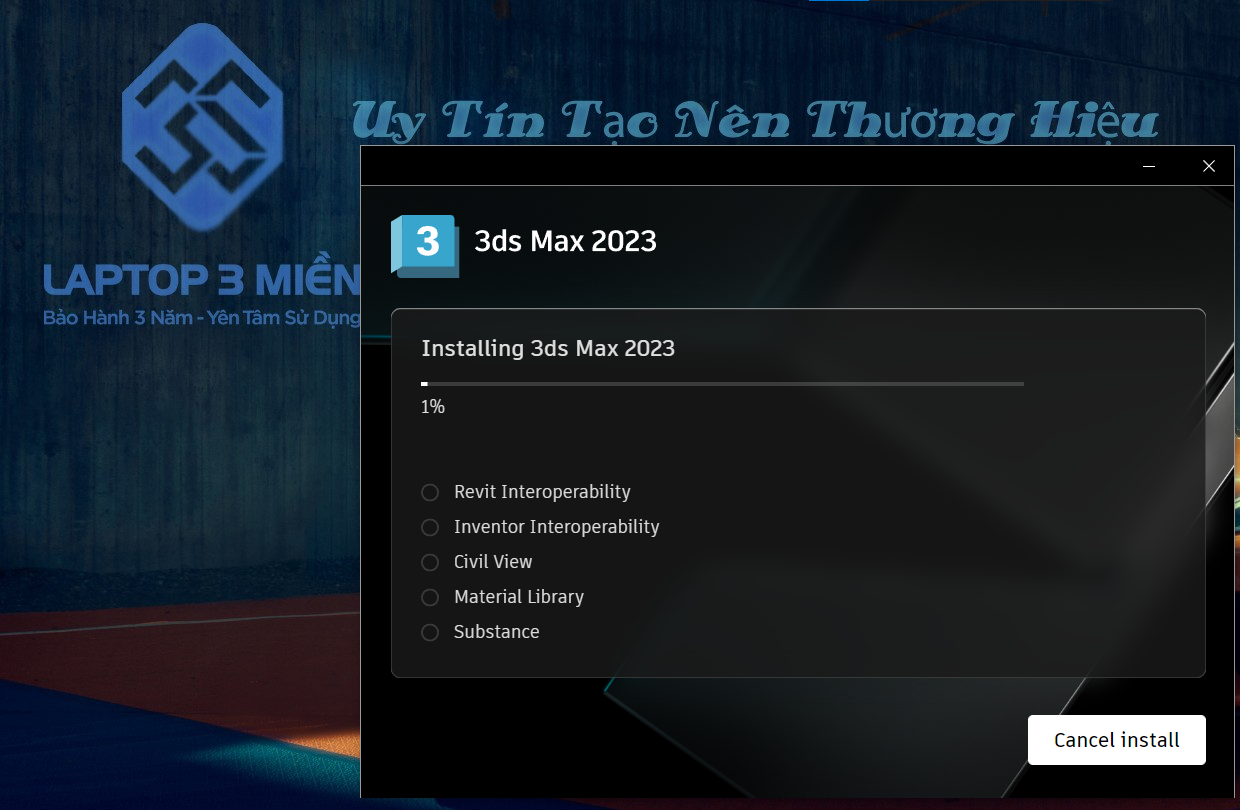 Uy Tín Tạo Nên Thương Hiệu

LAPTOP 3 MIỀN
Bảo Hành 3 Năm - Yên Tâm Sử Dụng

3
3ds Max 2023

Installing 3ds Max 2023

1%

Revit Interoperability
Inventor Interoperability
Civil View
Material Library
Substance

Cancel install